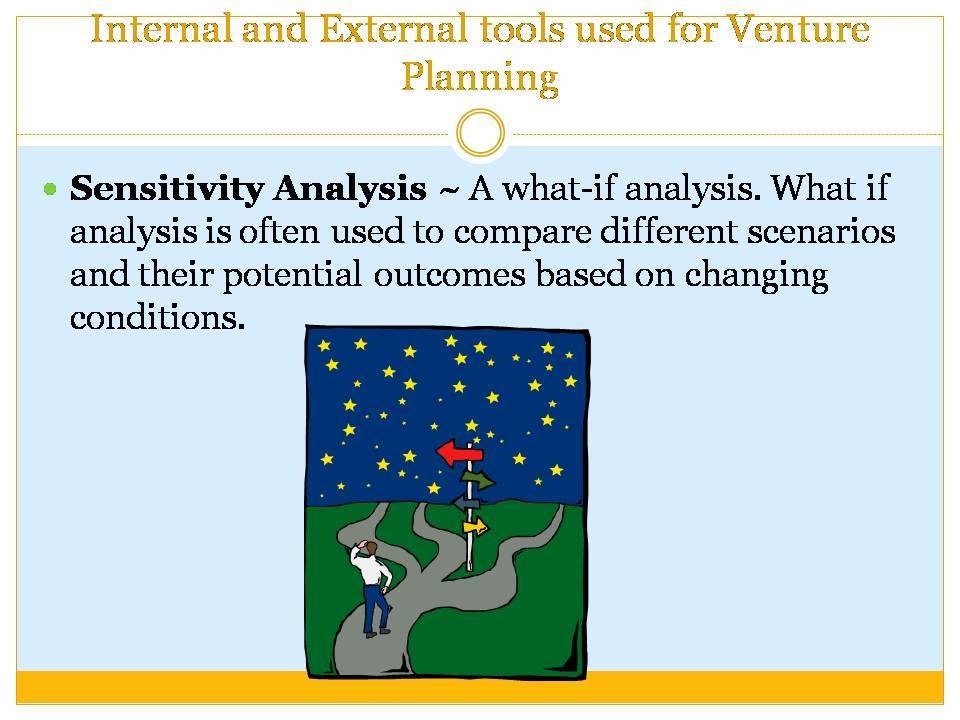 Internal and External tools used for Venture Planning

Sensitivity Analysis ~ A what-if analysis. What if analysis is often used to compare different scenarios and their potential outcomes based on changing conditions.